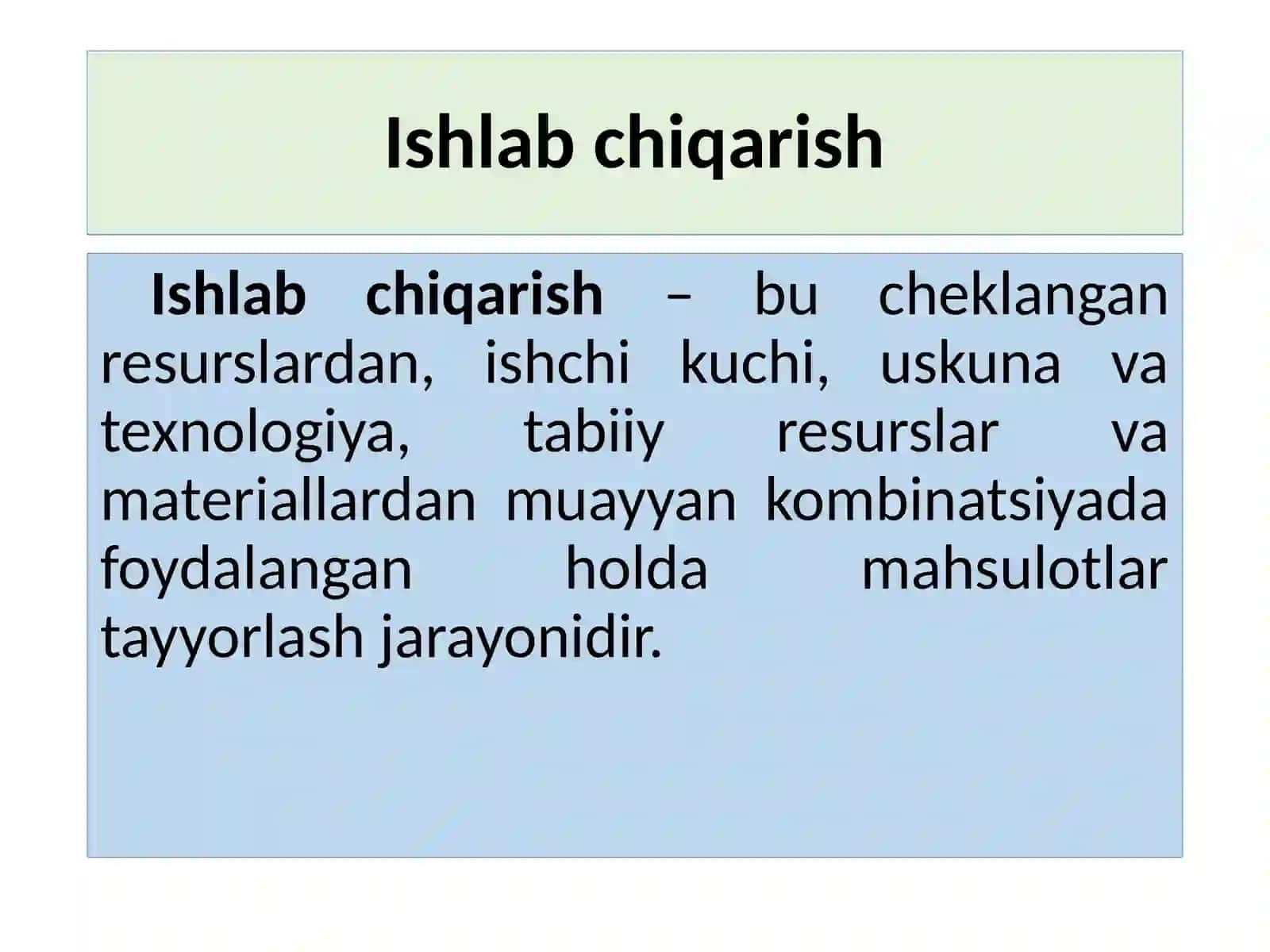 Ishlab chiqarish

Ishlab chiqarish – bu cheklangan resurslardan, ishchi kuchi, uskuna va texnologiya, tabiiy resurslar va materiallardan muayyan kombinatsiyada foydalangan holda mahsulotlar tayyorlash jarayonidir.